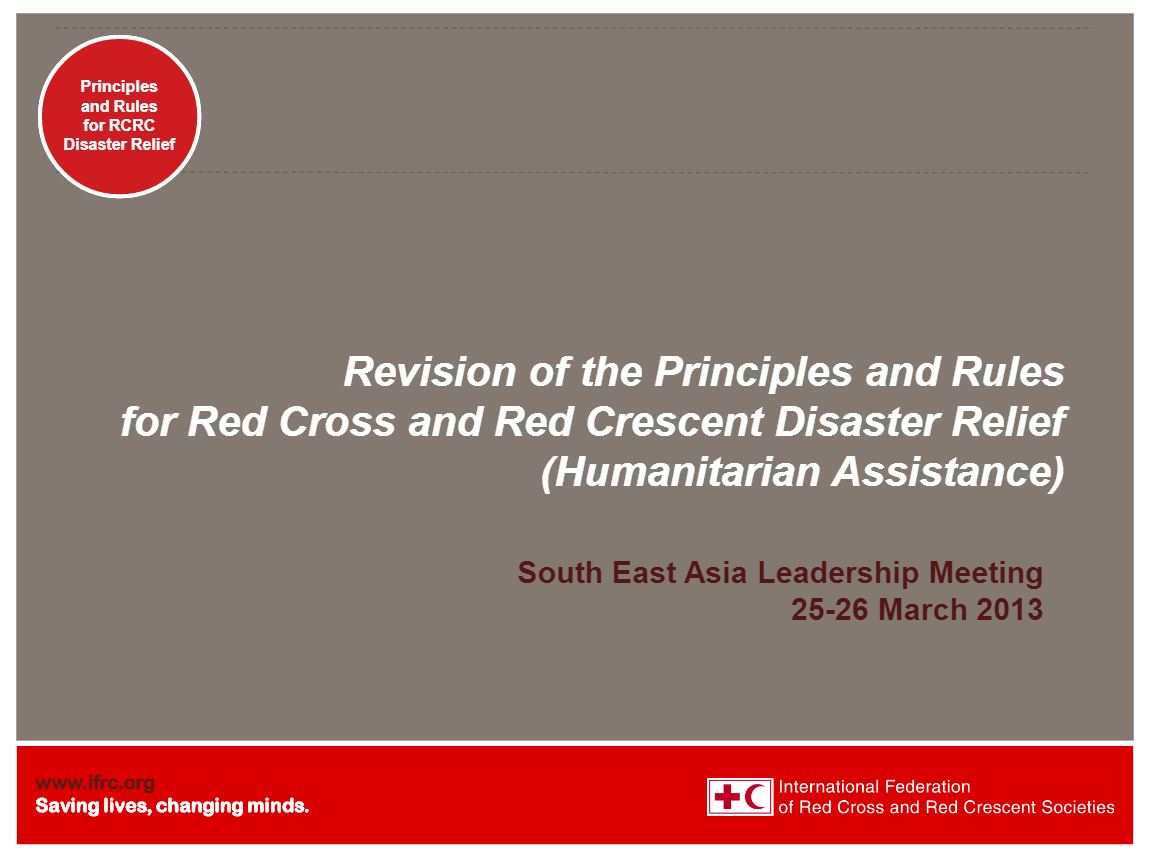 Principles and Rules for RCRC Disaster Relief

Revision of the Principles and Rules for Red Cross and Red Crescent Disaster Relief (Humanitarian Assistance)

South East Asia Leadership Meeting
25-26 March 2013

www.ifrc.org
Saving lives, changing minds.

International Federation of Red Cross and Red Crescent Societies